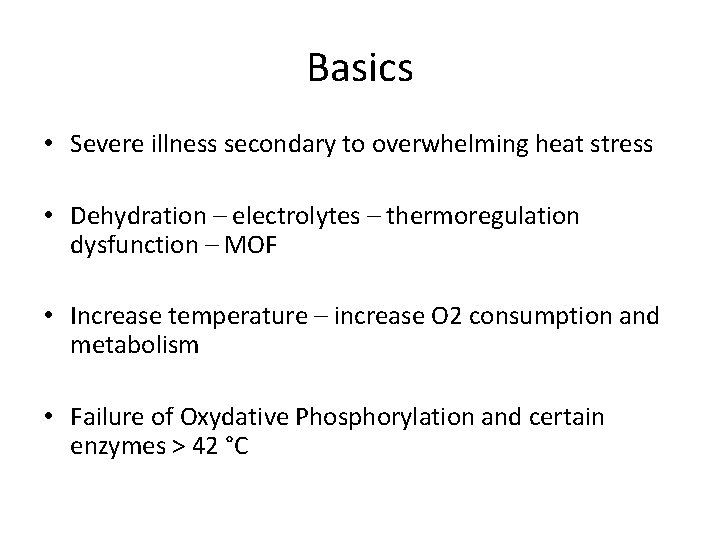 Basics

• Severe illness secondary to overwhelming heat stress

• Dehydration – electrolytes – thermoregulation dysfunction – MOF

• Increase temperature – increase O2 consumption and metabolism

• Failure of Oxydative Phosphorylation and certain enzymes > 42 °C